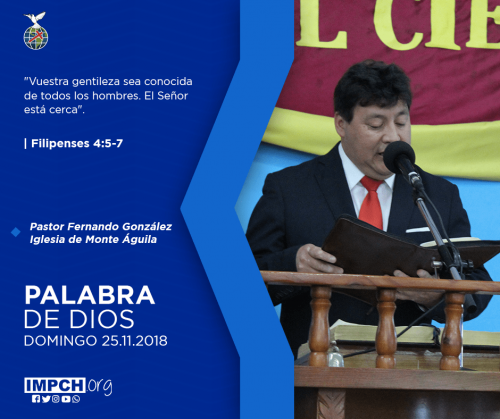 "Vuestra gentileza sea conocida de todos los hombres. El Señor está cerca".

| Filipenses 4:5-7

Pastor Fernando González
Iglesia de Monte Águila

PALABRA
DE DIOS
DOMINGO 25.11.2018

IMPCH.org

L CIE